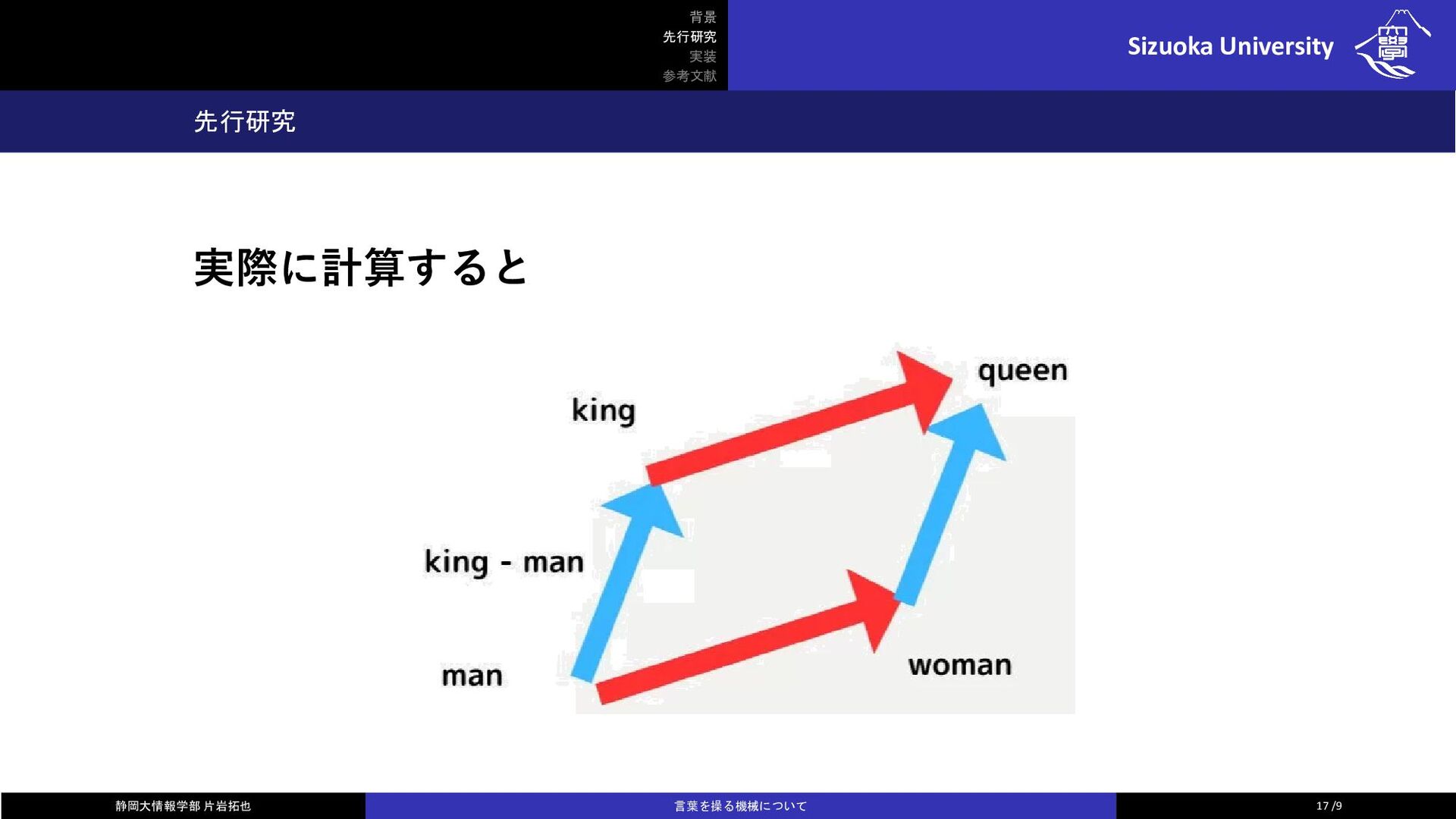 背景
先行研究
実装
参考文献

Sizuoka University

先行研究

実際に計算すると

queen

king

king - man

man

woman

静岡大情報学部 片岩拓也

言葉を操る機械について

17 /9